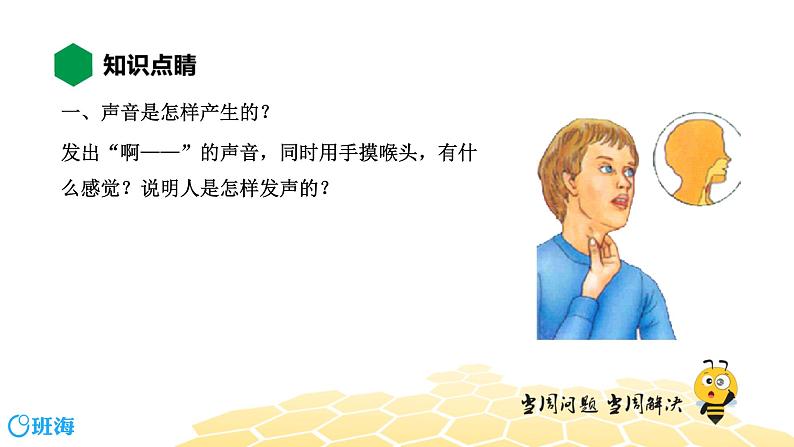 知识点睛

一、声音是怎样产生的？

发出“啊——”的声音，同时用手摸喉头，有什么感觉？说明人是怎样发声的？

当周问题 当周解决

班海